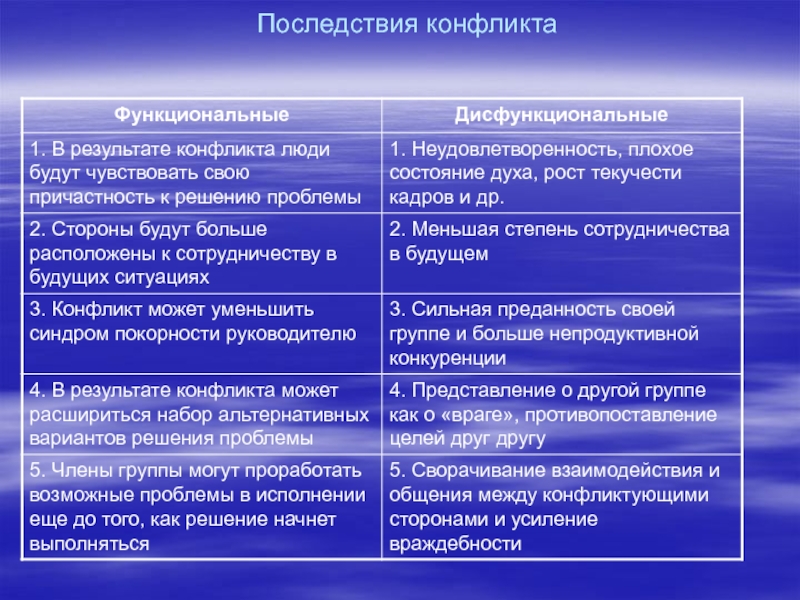 Последствия конфликта

| Функциональные | Дисфункциональные |
|---|---|
| 1. В результате конфликта люди будут чувствовать свою причастность к решению проблемы | 1. Неудовлетворенность, плохое состояние духа, рост текучести кадров и др. |
| 2. Стороны будут больше расположены к сотрудничеству в будущих ситуациях | 2. Меньшая степень сотрудничества в будущем |
| 3. Конфликт может уменьшить синдром покорности руководителю | 3. Сильная преданность своей группе и больше непродуктивной конкуренции |
| 4. В результате конфликта может расшириться набор альтернативных вариантов решения проблемы | 4. Представление о другой группе как о «враге», противопоставление целей друг другу |
| 5. Члены группы могут проработать возможные проблемы в исполнении еще до того, как решение начнет выполняться | 5. Сворачивание взаимодействия и общения между конфликтующими сторонами и усиление враждебности |